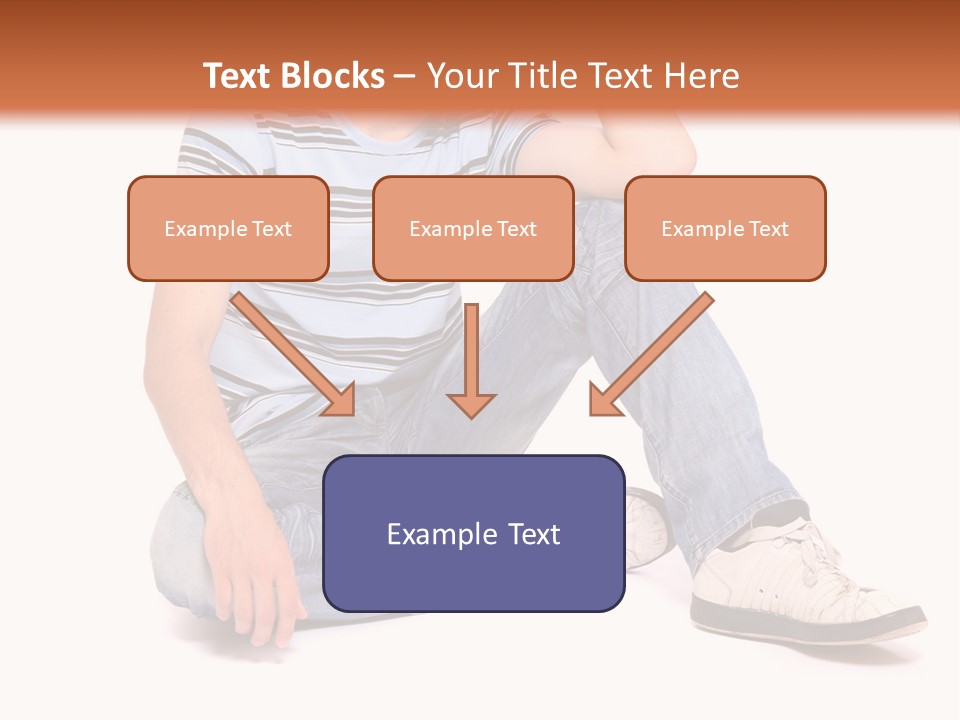 Text Blocks – Your Title Text Here

Example Text

Example Text

Example Text

Example Text